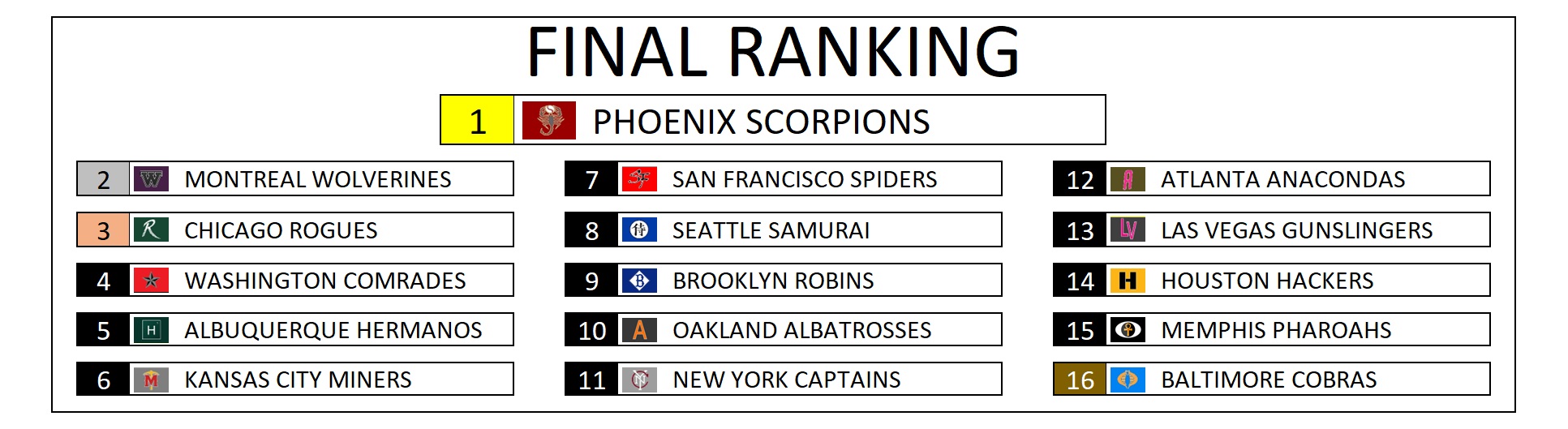 FINAL RANKING

1 PHOENIX SCORPIONS

2 MONTREAL WOLVERINES
3 CHICAGO ROGUES
4 WASHINGTON COMRADES
5 ALBUQUERQUE HERMANOS
6 KANSAS CITY MINERS

7 SAN FRANCISCO SPIDERS
8 SEATTLE SAMURAI
9 BROOKLYN ROBINS
10 OAKLAND ALBATROSSES
11 NEW YORK CAPTAINS

12 ATLANTA ANACONDAS
13 LAS VEGAS GUNSLINGERS
14 HOUSTON HACKERS
15 MEMPHIS PHAROAHS
16 BALTIMORE COBRAS